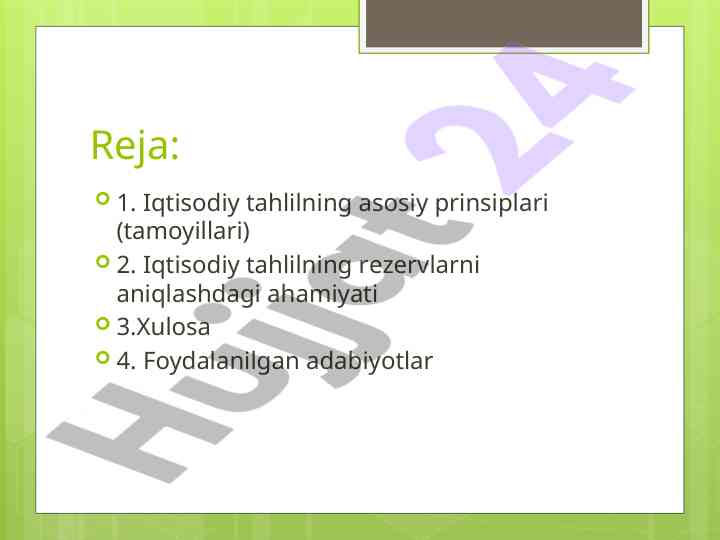 Reja:

1. Iqtisodiy tahlilning asosiy prinsiplari (tamoyillari)

2. Iqtisodiy tahlilning rezervlarni aniqlashdagi ahamiyati

3.Xulosa

4. Foydalanilgan adabiyotlar

Hujjat 24